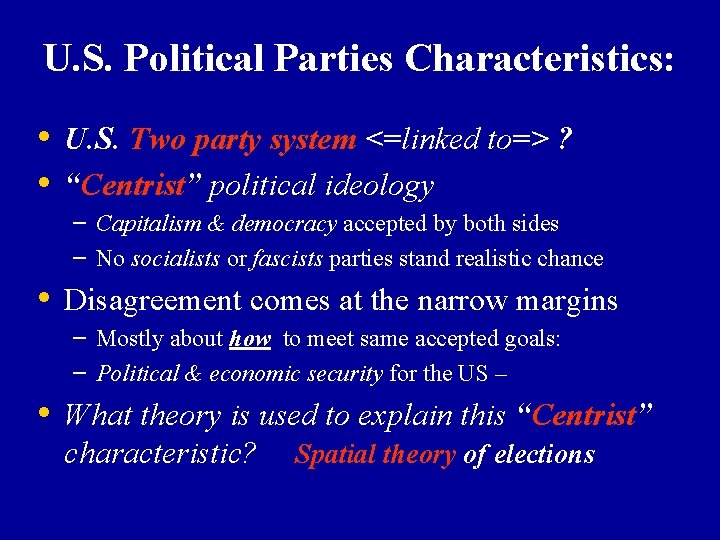 U.S. Political Parties Characteristics:

• U.S. Two party system <=linked to=> ?

• "Centrist" political ideology

- Capitalism & democracy accepted by both sides

- No socialists or fascists parties stand realistic chance

• Disagreement comes at the narrow margins

- Mostly about how to meet same accepted goals:

- Political & economic security for the US –

• What theory is used to explain this "Centrist" characteristic? Spatial theory of elections